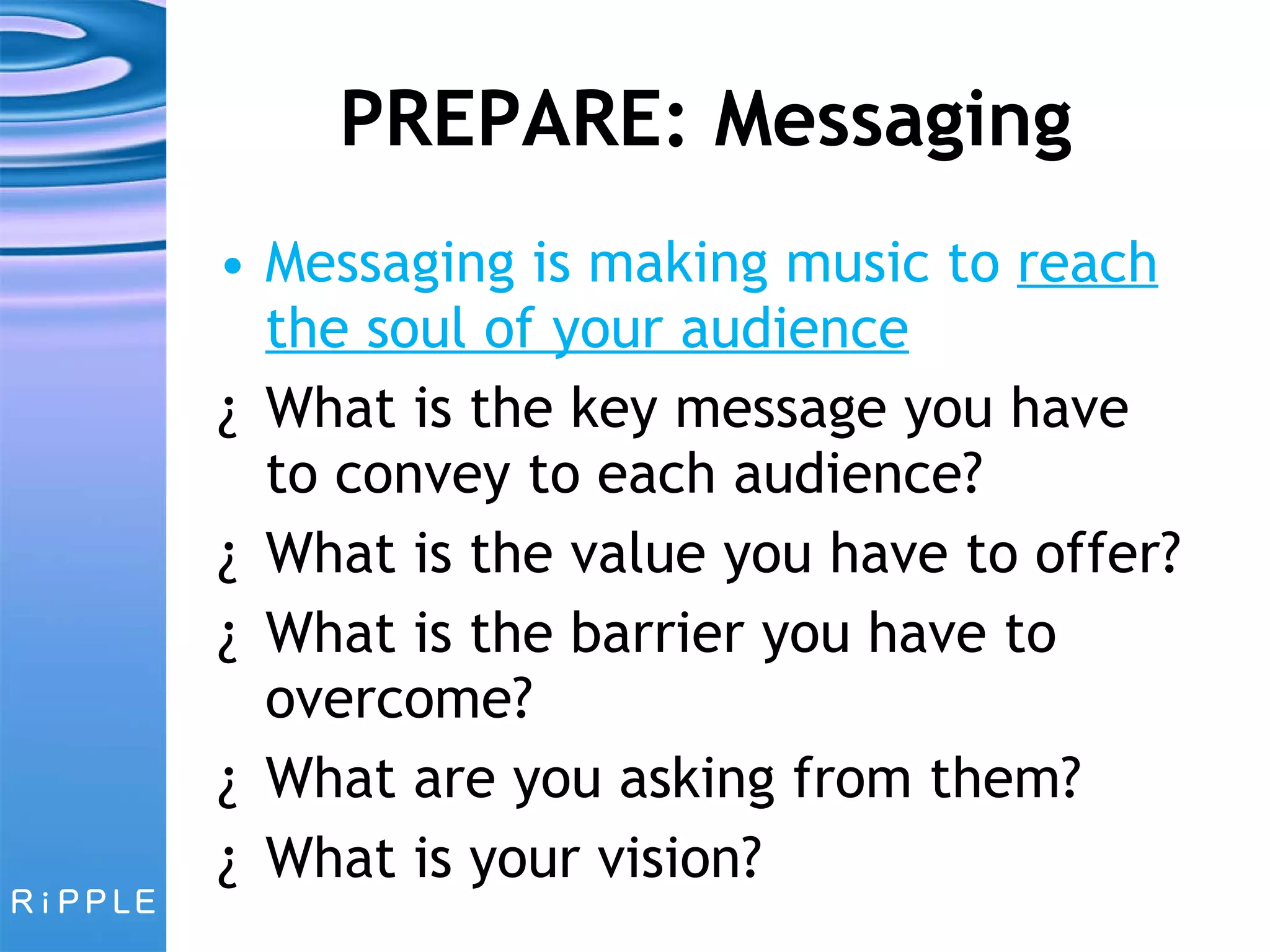 PREPARE: Messaging

• Messaging is making music to reach the soul of your audience

¿ What is the key message you have to convey to each audience?

¿ What is the value you have to offer?

¿ What is the barrier you have to overcome?

¿ What are you asking from them?

¿ What is your vision?

RiPPLE